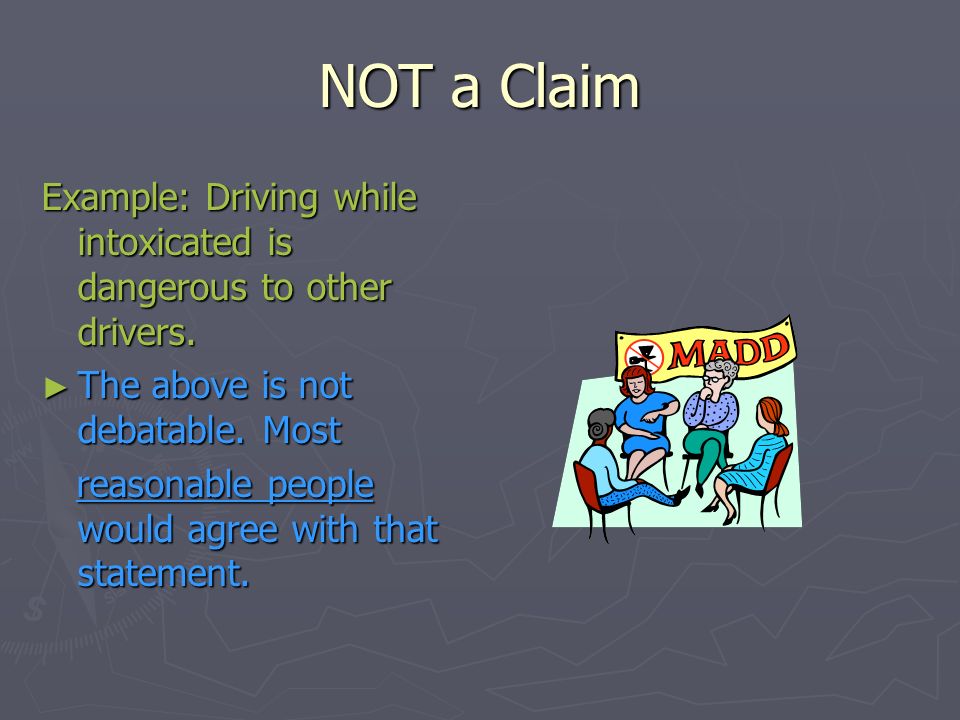 NOT a Claim

Example: Driving while intoxicated is dangerous to other drivers.

► The above is not debatable. Most

reasonable people would agree with that statement.

MADD